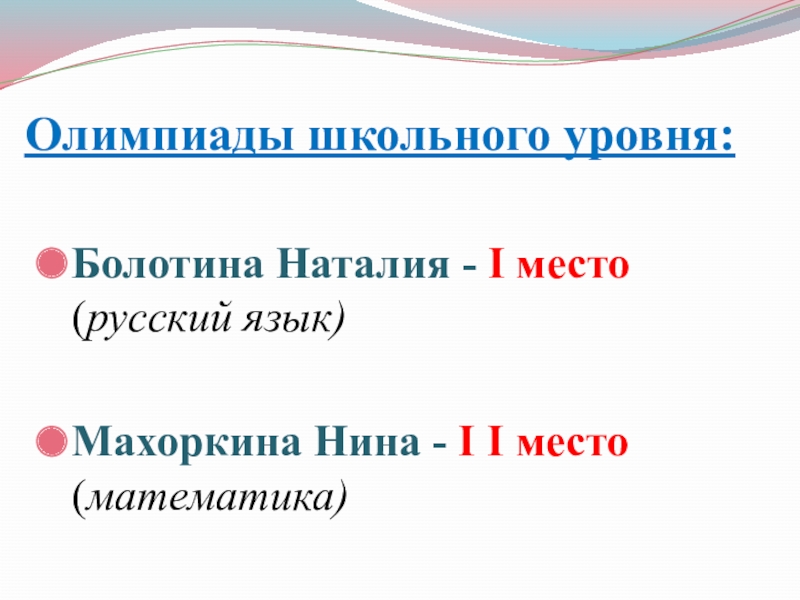 Олимпиады школьного уровня:

Болотина Наталия - I место (русский язык)

Махоркина Нина - I I место (математика)